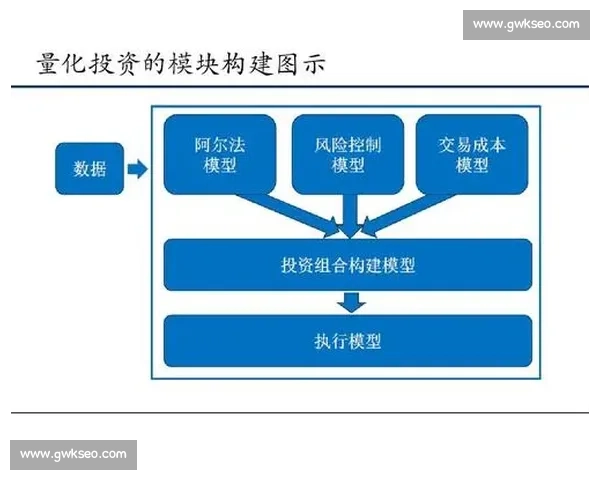 www.gwkseo.com

量化投资的模块构建图示

数据

阿尔法模型

风险控制模型

交易成本模型

投资组合构建模型

执行模型

www.gwkseo.com